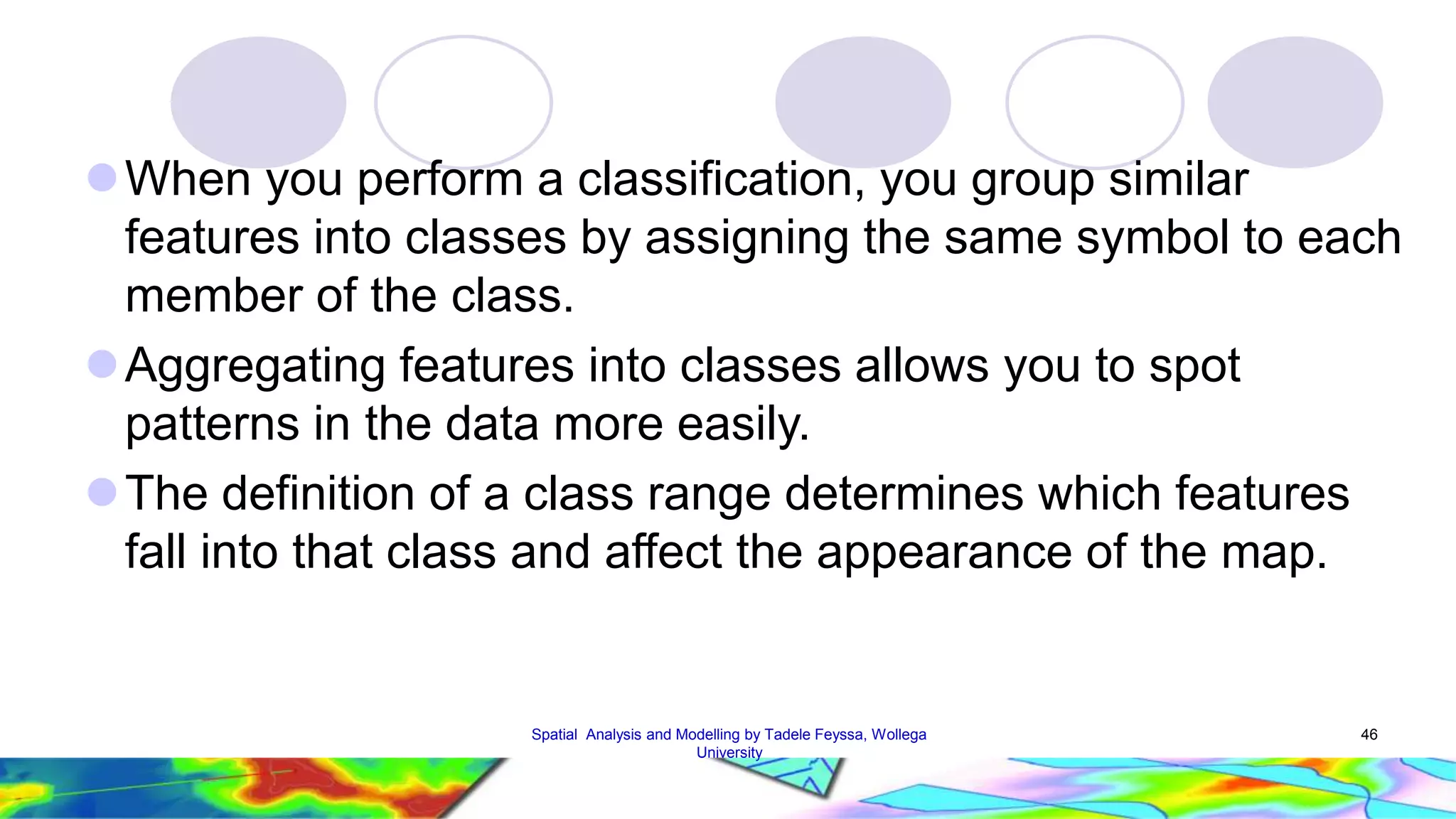 When you perform a classification, you group similar features into classes by assigning the same symbol to each member of the class.

Aggregating features into classes allows you to spot patterns in the data more easily.

The definition of a class range determines which features fall into that class and affect the appearance of the map.

Spatial Analysis and Modelling by Tadele Feyssa, Wollega University

46